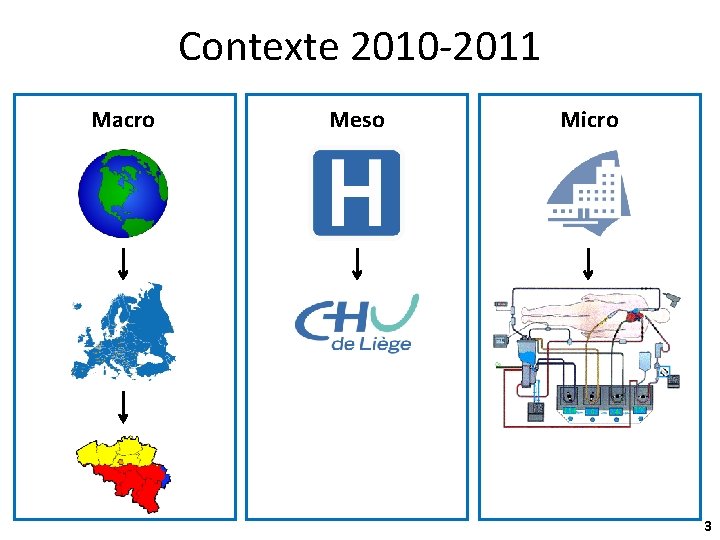 Contexte 2010-2011

Macro

Meso

H

CHU
de Liège

Micro

3